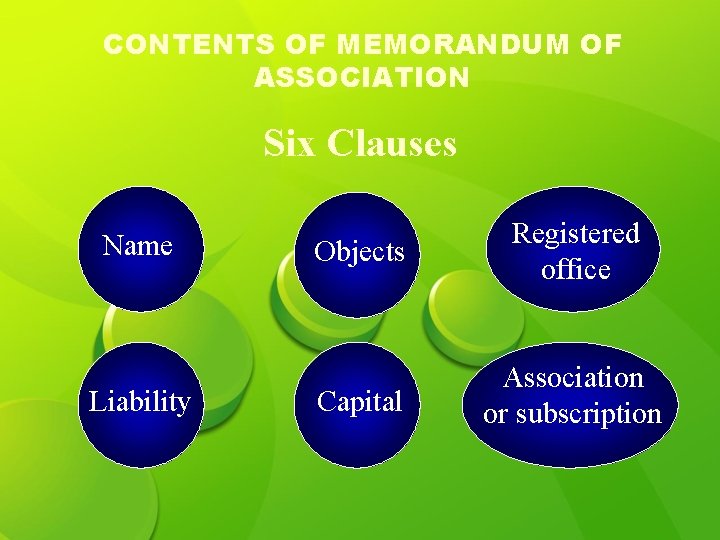 CONTENTS OF MEMORANDUM OF ASSOCIATION

Six Clauses

Name

Objects

Registered office

Liability

Capital

Association or subscription